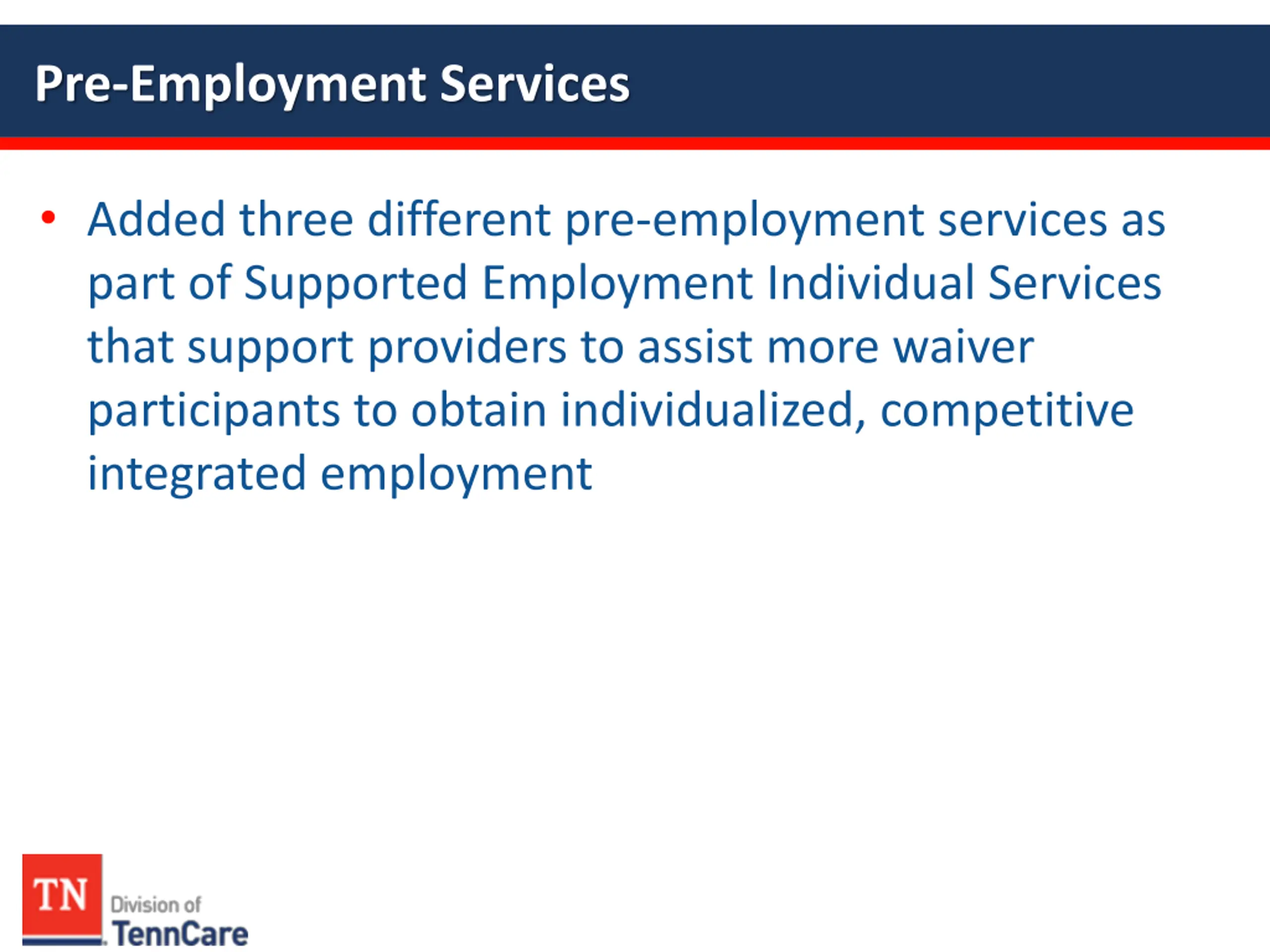 Pre-Employment Services

• Added three different pre-employment services as part of Supported Employment Individual Services that support providers to assist more waiver participants to obtain individualized, competitive integrated employment

TN Division of TennCare